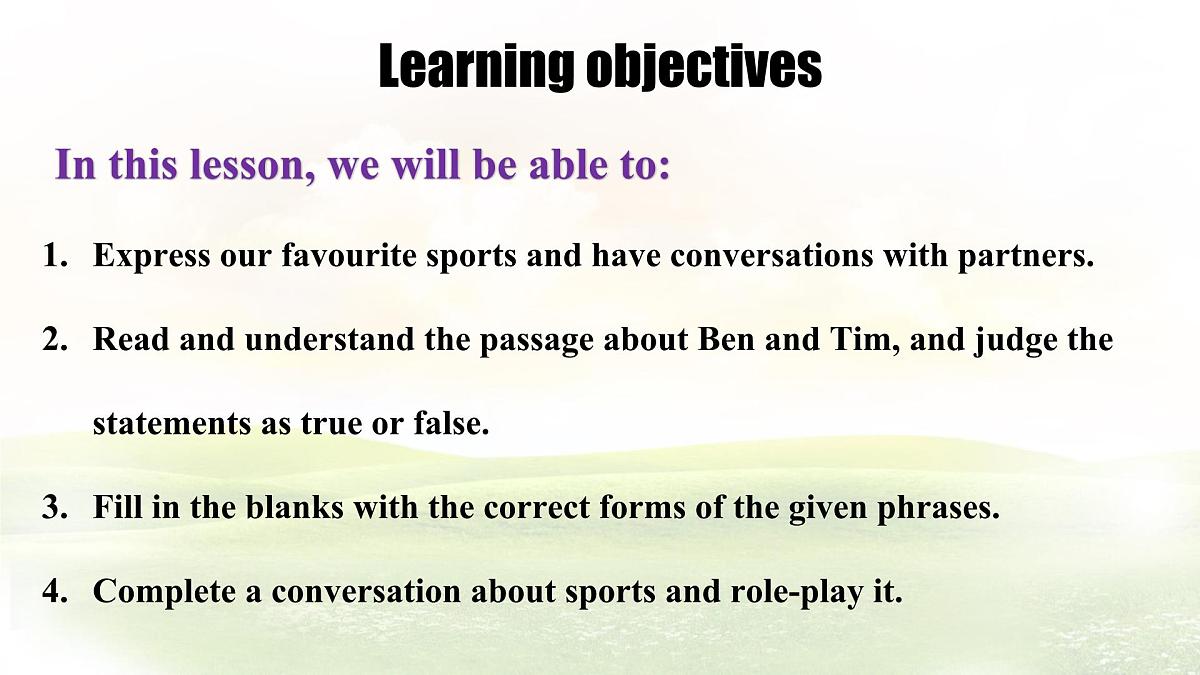 Learning objectives

In this lesson, we will be able to:

1. Express our favourite sports and have conversations with partners.

2. Read and understand the passage about Ben and Tim, and judge the statements as true or false.

3. Fill in the blanks with the correct forms of the given phrases.

4. Complete a conversation about sports and role-play it.